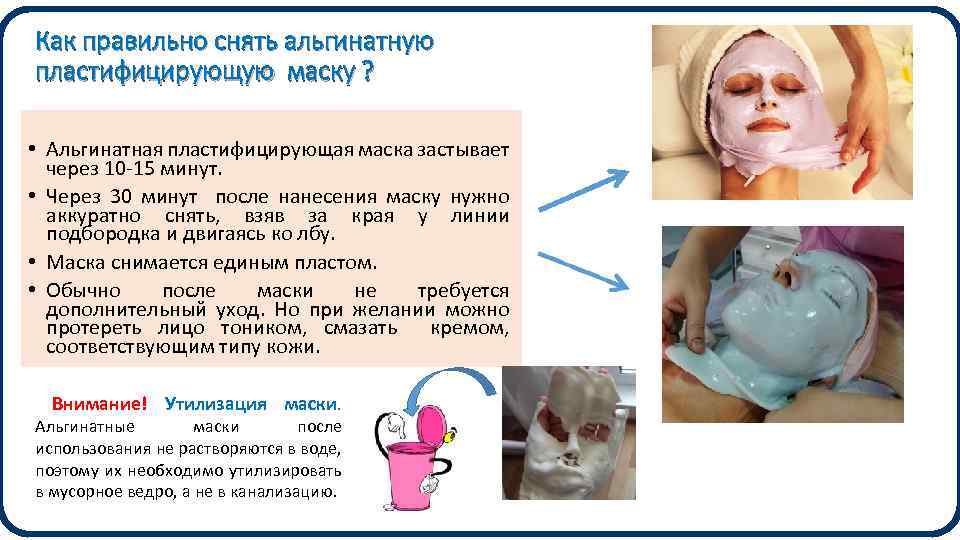 Как правильно снять альгинатную пластифицирующую маску ?

• Альгинатная пластифицирующая маска застывает через 10-15 минут.
• Через 30 минут после нанесения маску нужно аккуратно снять, взяв за края у линии подбородка и двигаясь ко лбу.
• Маска снимается единым пластом.
• Обычно после маски не требуется дополнительный уход. Но при желании можно протереть лицо тоником, смазать кремом, соответствующим типу кожи.

Внимание! Утилизация маски. Альгинатные маски после использования не растворяются в воде, поэтому их необходимо утилизировать в мусорное ведро, а не в канализацию.